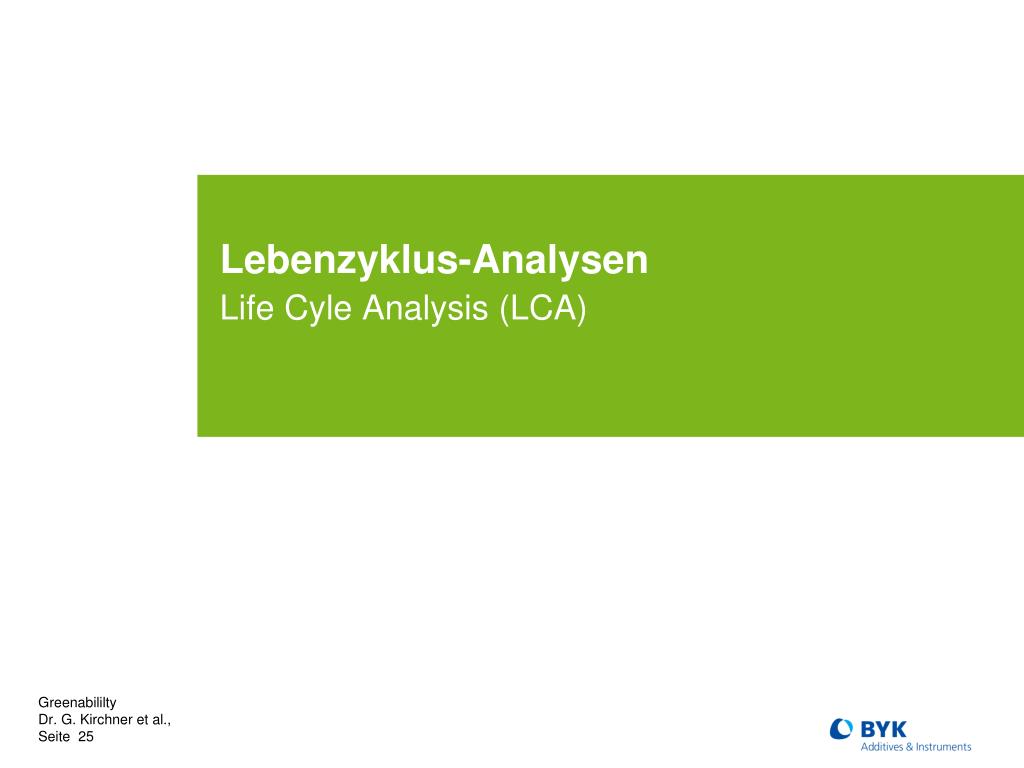 Lebenzyklus-Analysen
Life Cyle Analysis (LCA)

Greenabililty
Dr. G. Kirchner et al.,
Seite 25

BYK
Additives & Instruments